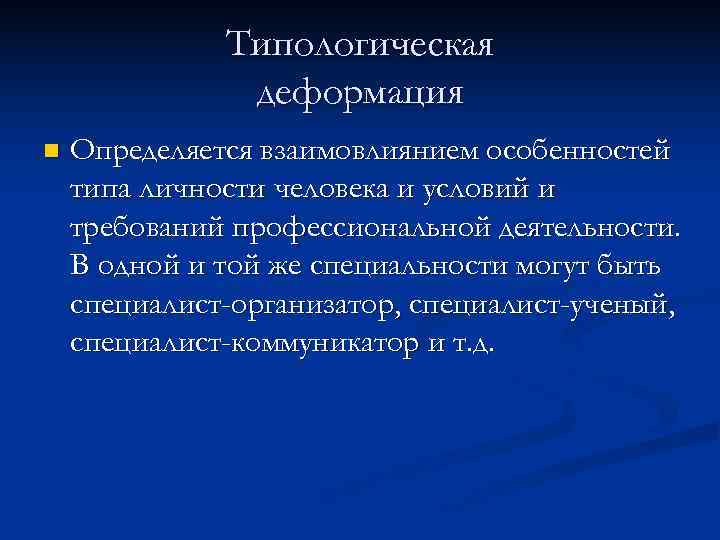 Типологическая деформация

Определяется взаимовлиянием особенностей типа личности человека и условий и требований профессиональной деятельности. В одной и той же специальности могут быть специалист-организатор, специалист-ученый, специалист-коммуникатор и т.д.